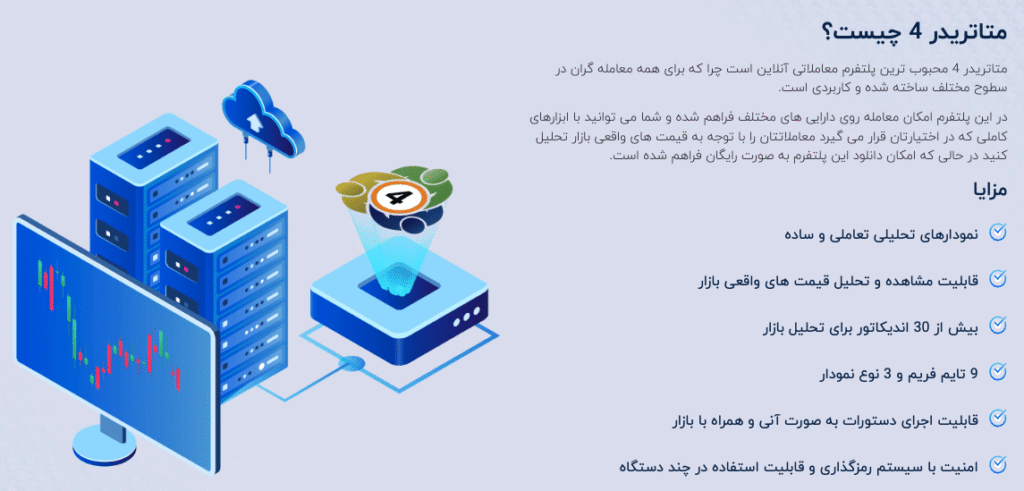 متاتریدر 4 چیست؟

متاتریدر 4 محبوب ترین پلتفرم معاملاتی آنلاین است چرا که برای همه معامله گران در سطوح مختلف ساخته شده و کاربردی است.

در این پلتفرم امکان معامله روی دارایی های مختلف فراهم شده و شما می توانید با ابزارهای کاملی که در اختیارتان قرار می گیرد معاملاتتان را با توجه به قیمت های واقعی بازار تحلیل کنید در حالی که امکان دانلود این پلتفرم به صورت رایگان فراهم شده است.

مزایا

نمودارهای تحلیلی تعاملی و ساده

قابلیت مشاهده و تحلیل قیمت های واقعی بازار

بیش از 30 اندیکاتور برای تحلیل بازار

9 تایم فریم و 3 نوع نمودار

قابلیت اجرای دستورات به صورت آنی و همراه با بازار

امنیت با سیستم رمزگذاری و قابلیت استفاده در چند دستگاه

4